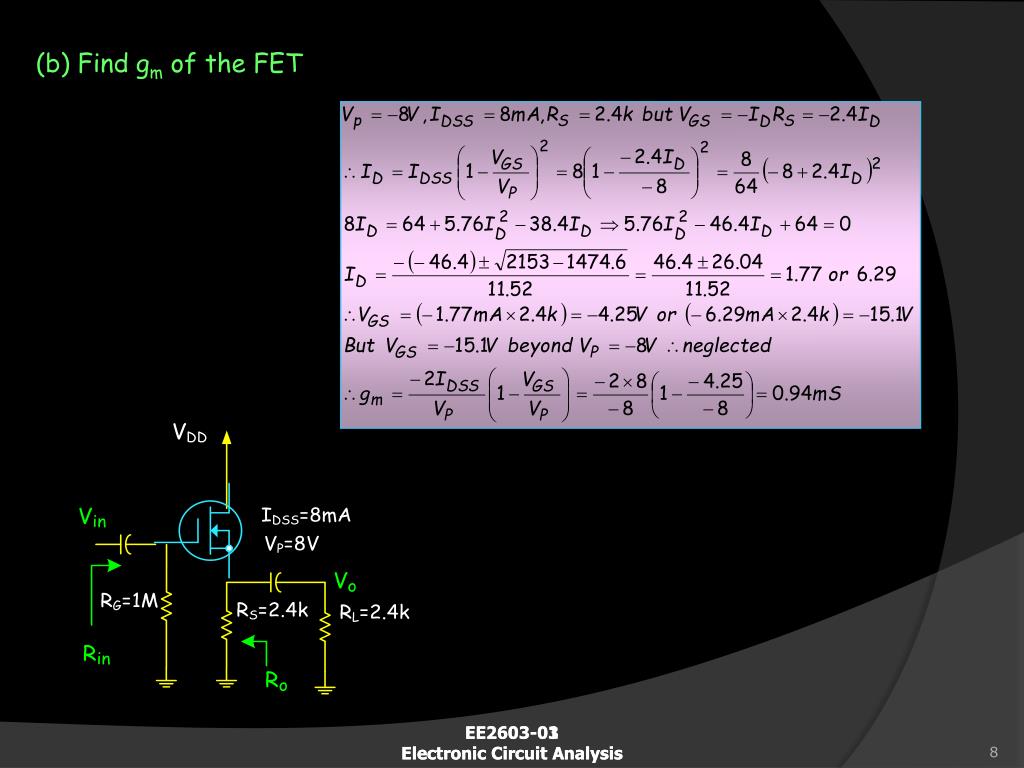 (b) Find $g_m$ of the FET

$V_P = -8V, I_{DSS} = 8mA, R_S = 2.4k$ but $V_{GS} = -I_D R_S = -2.4I_D$

$\therefore I_D = I_{DSS}\left(1 - \frac{V_{GS}}{V_P}\right)^2 = 8\left(1 - \frac{-2.4I_D}{-8}\right)^2 = \frac{8}{64}\left(-8 + 2.4I_D\right)^2$

$8I_D = 64 + 5.76I_D^2 - 38.4I_D \Rightarrow 5.76I_D^2 - 46.4I_D + 64 = 0$

$I_D = \frac{-(-46.4) \pm \sqrt{2153 - 1474.6}}{11.52} = \frac{46.4 \pm 26.04}{11.52} = 1.77$ or $6.29$

$\therefore V_{GS} = (-1.77mA \times 2.4k) = -4.25V$ or $(-6.29mA \times 2.4k) = -15.1V$

But $V_{GS} = -15.1V$ beyond $V_P = -8V$ $\therefore$ neglected

$\therefore g_m = \frac{-2I_{DSS}}{V_P}\left(1 - \frac{V_{GS}}{V_P}\right) = \frac{-2 \times 8}{-8}\left(1 - \frac{-4.25}{-8}\right) = 0.94mS$

$V_{DD}$

$V_{in}$

$I_{DSS}$=8mA

$V_P$=8V

$V_o$

$R_G$=1M

$R_S$=2.4k

$R_L$=2.4k

$R_{in}$

$R_o$

EE2603-03
Electronic Circuit Analysis

8